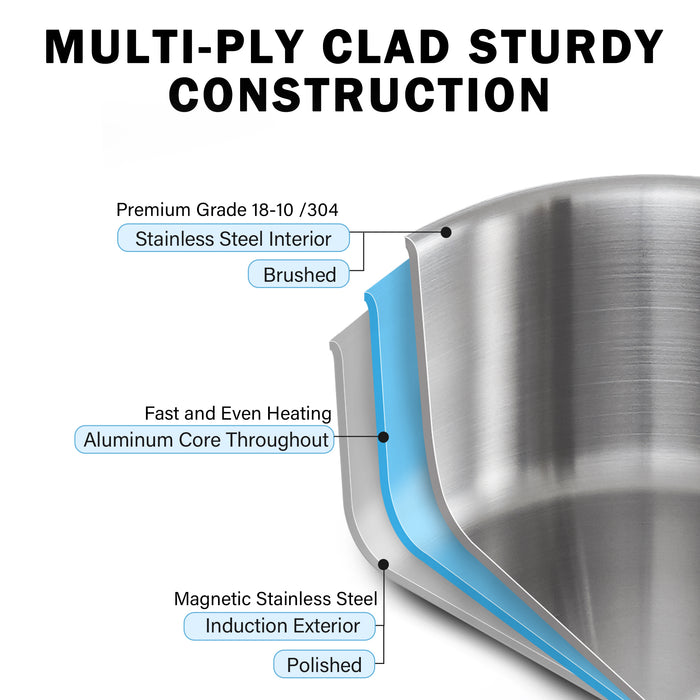 MULTI-PLY CLAD STURDY CONSTRUCTION

Premium Grade 18-10 /304
Stainless Steel Interior
Brushed

Fast and Even Heating
Aluminum Core Throughout

Magnetic Stainless Steel
Induction Exterior
Polished